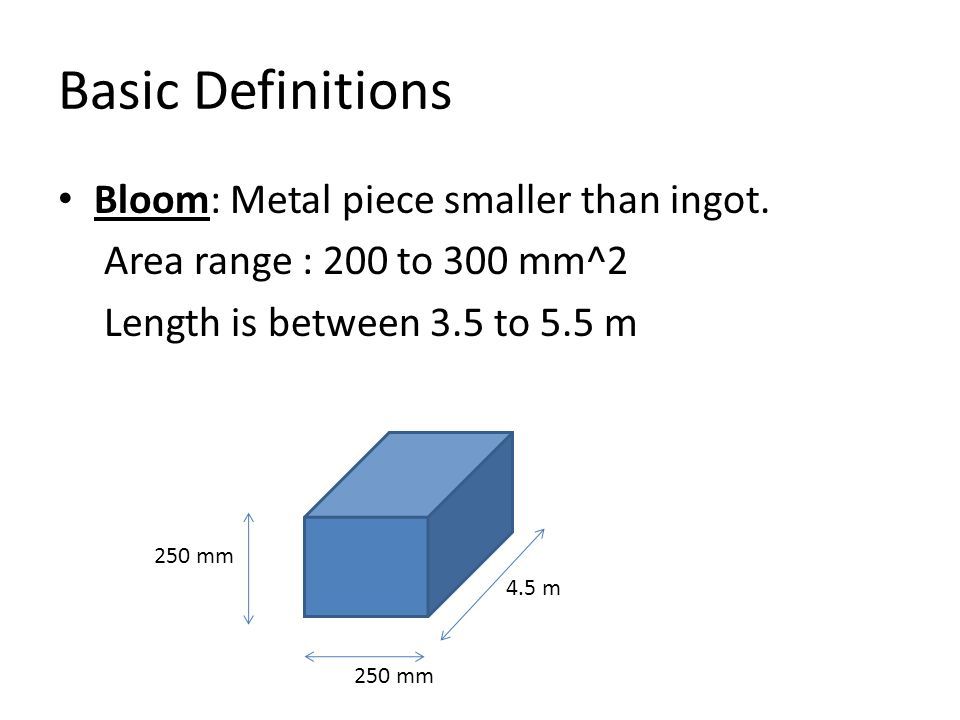 Basic Definitions

• Bloom: Metal piece smaller than ingot.
Area range : 200 to 300 mm^2
Length is between 3.5 to 5.5 m

250 mm

4.5 m

250 mm